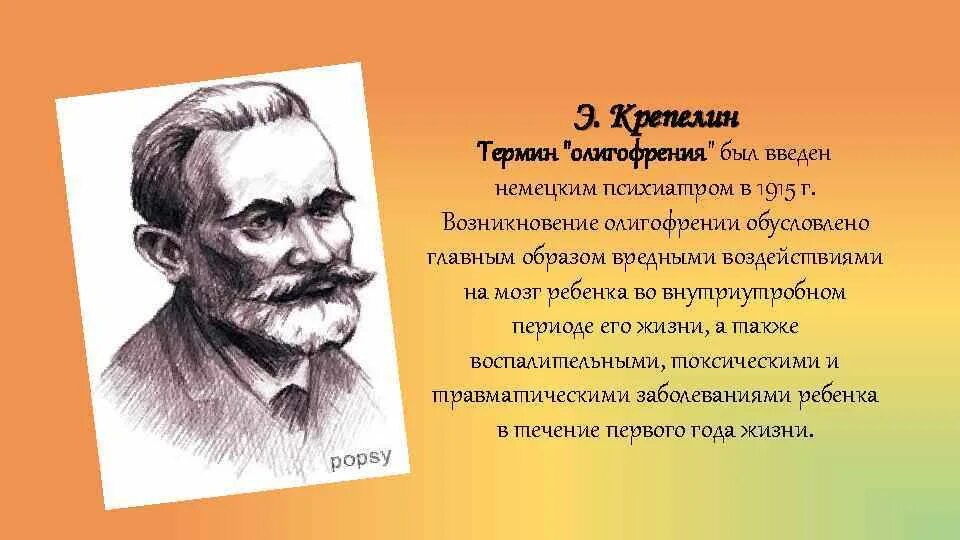 popsy

Э. Крепелин

Термин "олигофрения" был введен немецким психиатром в 1915 г. Возникновение олигофрении обусловлено главным образом вредными воздействиями на мозг ребенка во внутриутробном периоде его жизни, а также воспалительными, токсическими и травматическими заболеваниями ребенка в течение первого года жизни.